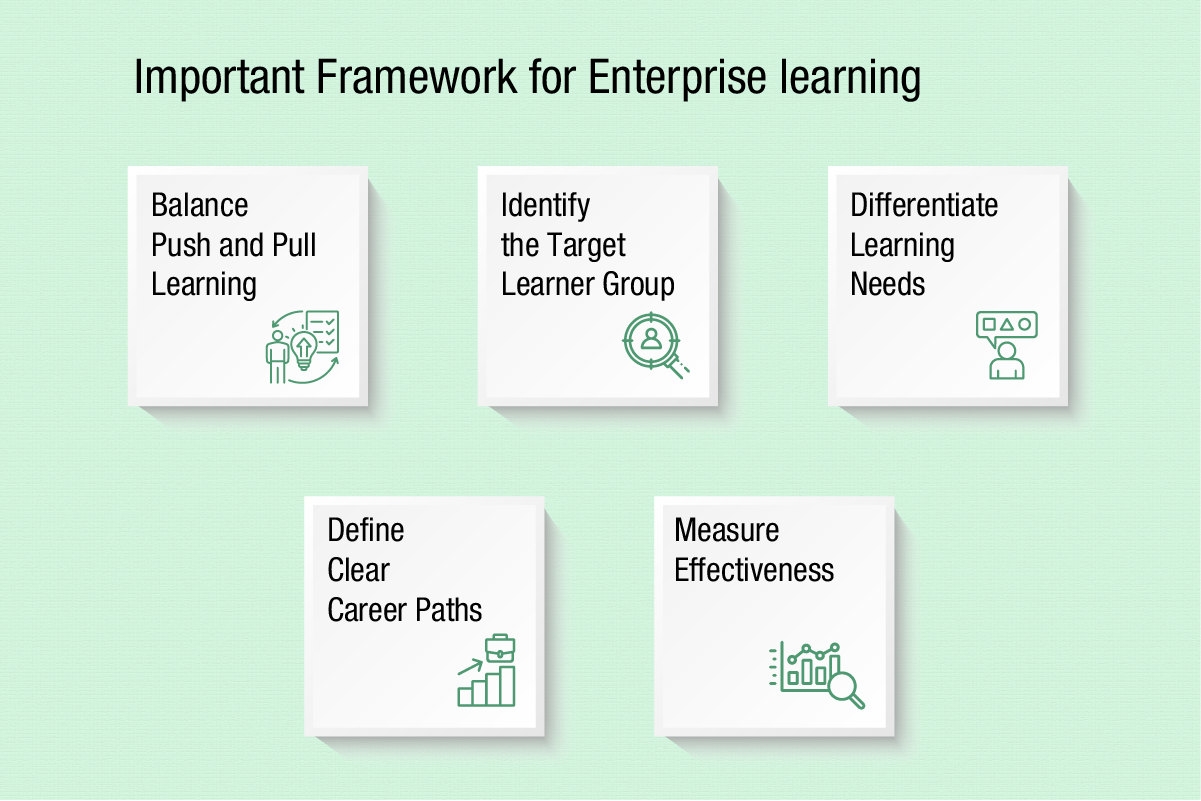 Important Framework for Enterprise learning

Balance Push and Pull Learning

Identify the Target Learner Group

Differentiate Learning Needs

Define Clear Career Paths

Measure Effectiveness